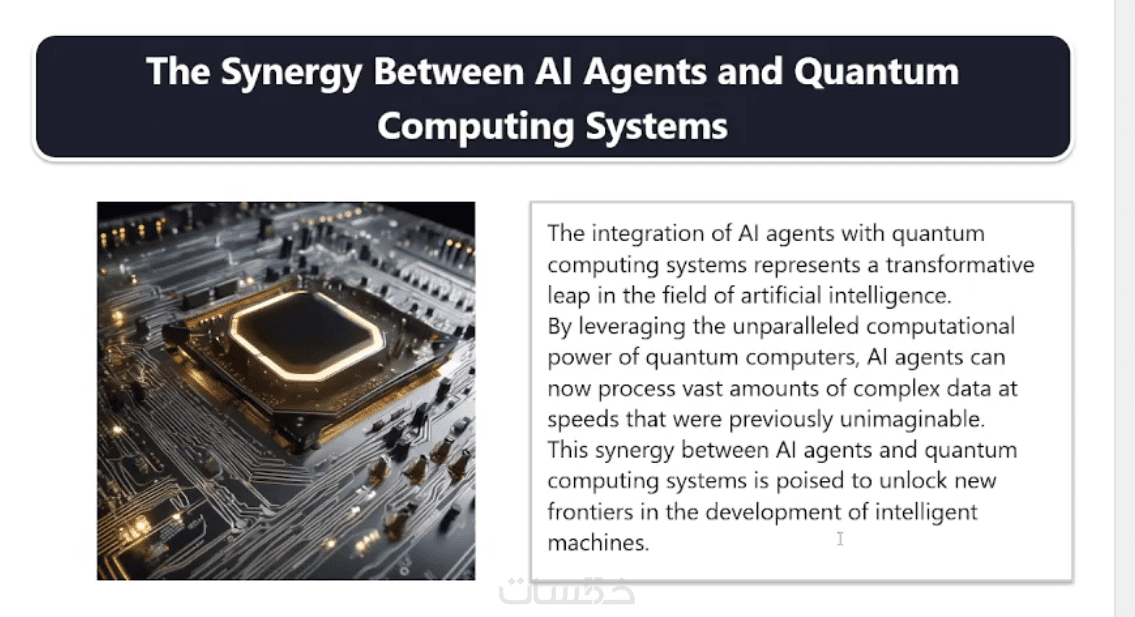 The Synergy Between AI Agents and Quantum Computing Systems

The integration of AI agents with quantum computing systems represents a transformative leap in the field of artificial intelligence.
By leveraging the unparalleled computational power of quantum computers, AI agents can now process vast amounts of complex data at speeds that were previously unimaginable.
This synergy between AI agents and quantum computing systems is poised to unlock new frontiers in the development of intelligent machines.

خمسات